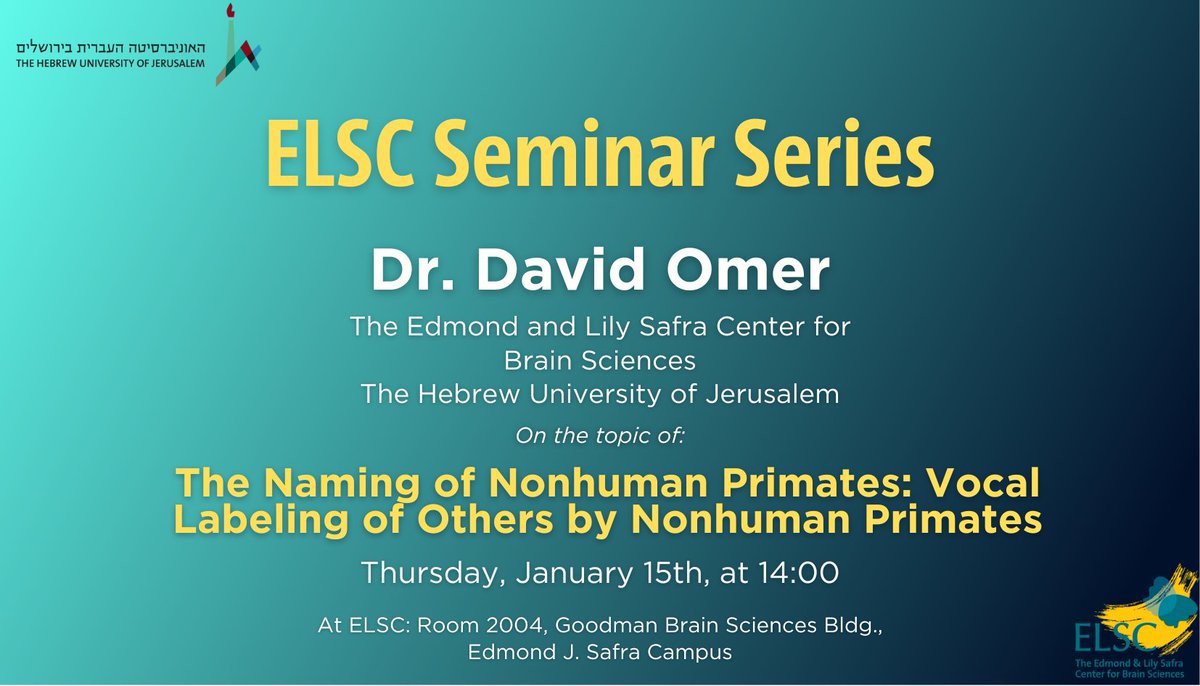 האוניברסיטה העברית בירושלים
THE HEBREW UNIVERSITY OF JERUSALEM

ELSC Seminar Series

Dr. David Omer

The Edmond and Lily Safra Center for Brain Sciences
The Hebrew University of Jerusalem

On the topic of:

The Naming of Nonhuman Primates: Vocal Labeling of Others by Nonhuman Primates

Thursday, January 15th, at 14:00

At ELSC: Room 2004, Goodman Brain Sciences Bldg., Edmond J. Safra Campus

ELSC
The Edmond & Lily Safra Center for Brain Sciences